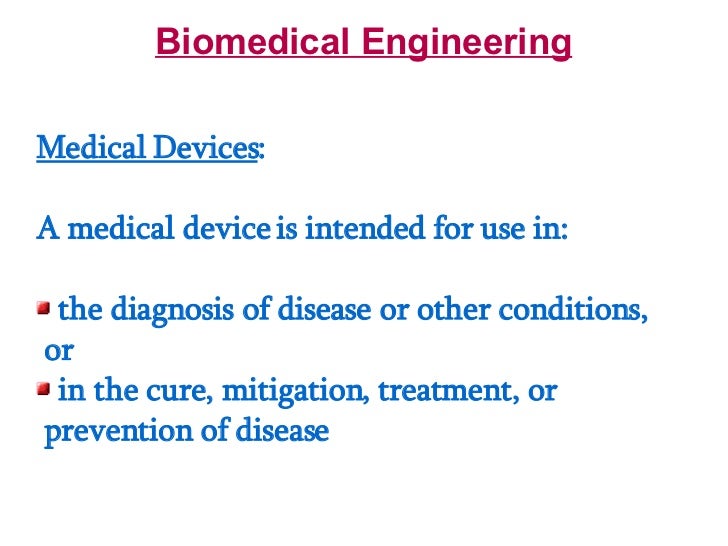 Biomedical Engineering

Medical Devices:

A medical device is intended for use in:

- the diagnosis of disease or other conditions, or
- in the cure, mitigation, treatment, or prevention of disease